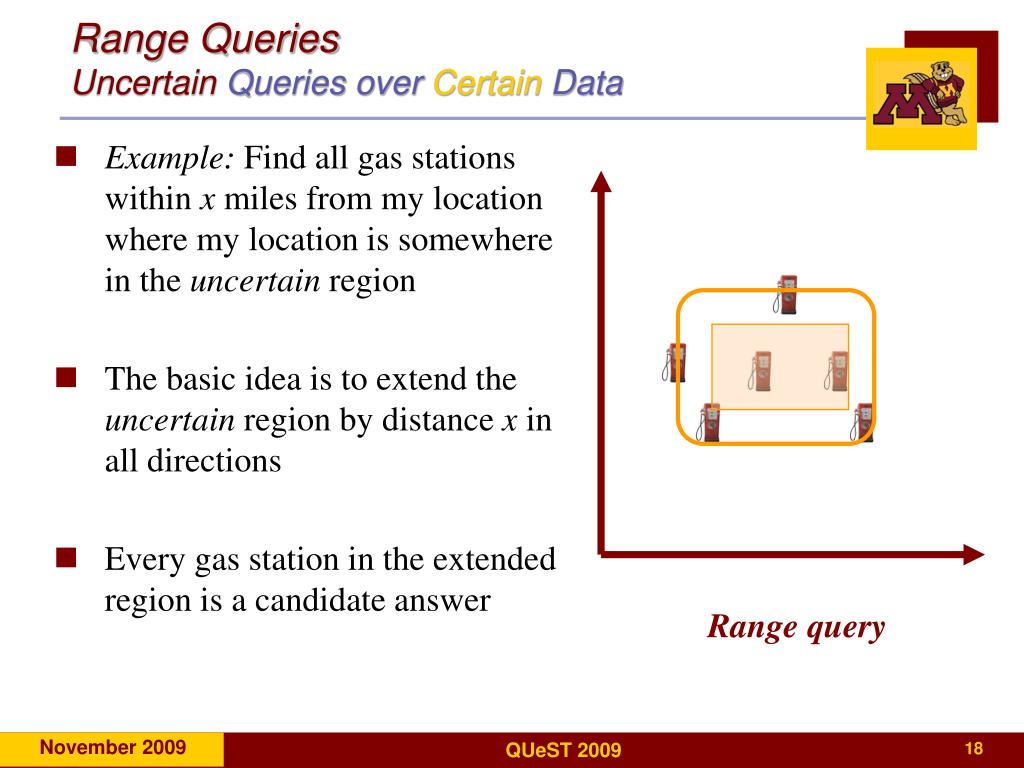 Range Queries
Uncertain Queries over Certain Data

Example: Find all gas stations within x miles from my location where my location is somewhere in the uncertain region

The basic idea is to extend the uncertain region by distance x in all directions

Every gas station in the extended region is a candidate answer

Range query

November 2009

QUeST 2009

18